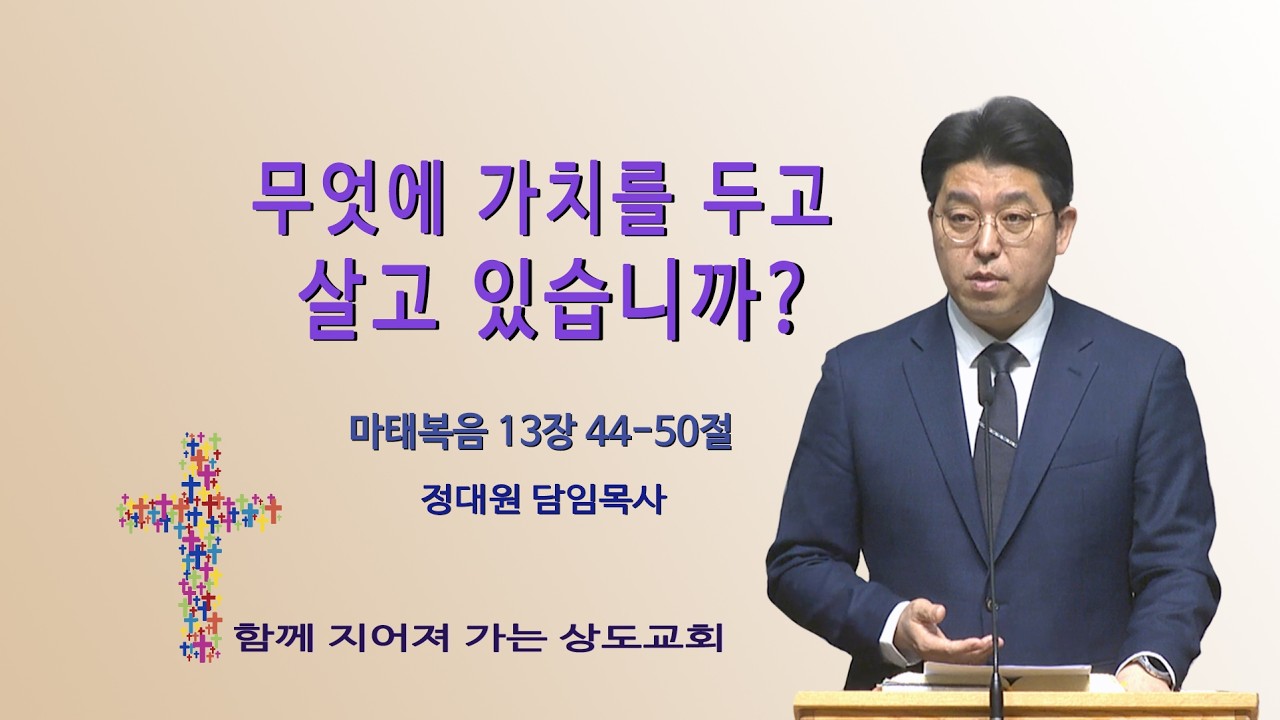 무엇에 가치를 두고
살고 있습니까?

마태복음 13장 44-50절

정대원 담임목사

함께 지어져 가는 상도교회